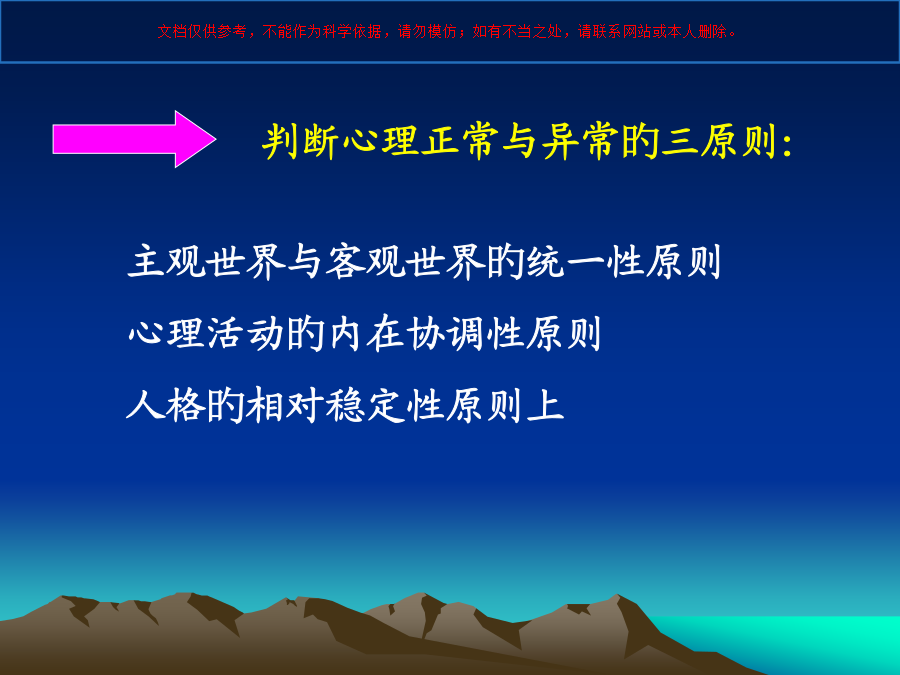 文档仅供参考，不能作为科学依据，请勿模仿；如有不当之处，请联系网站或本人删除。

判断心理正常与异常的三原则:

主观世界与客观世界的统一性原则

心理活动的内在协调性原则

人格的相对稳定性原则上